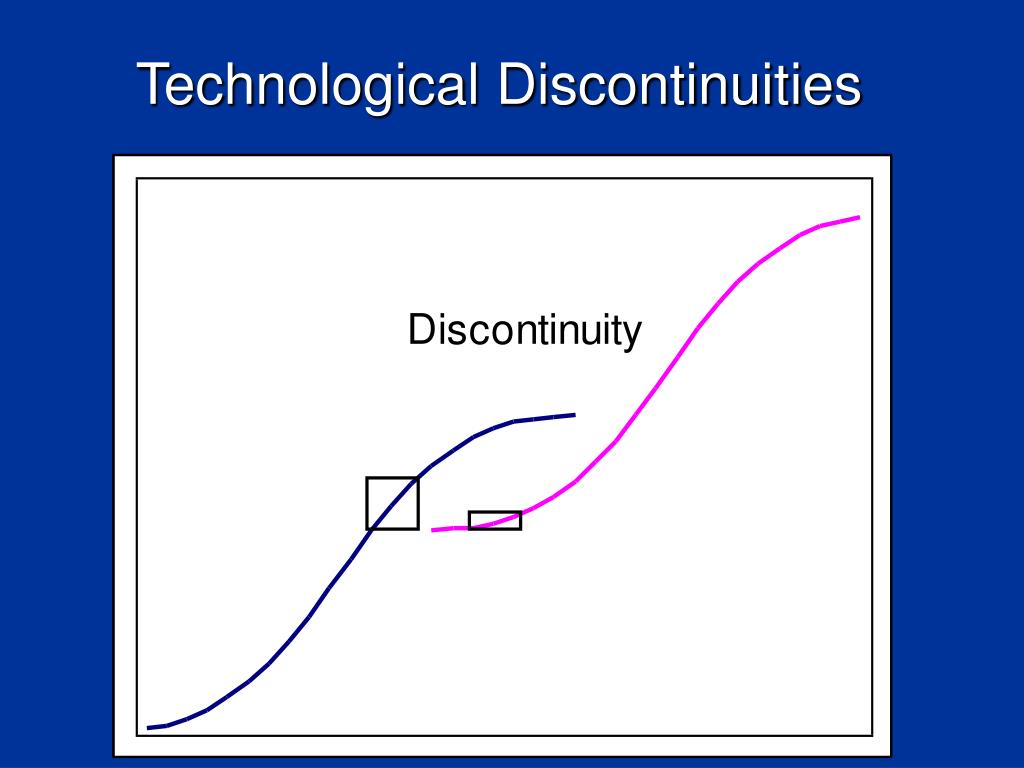 Technological Discontinuities

Discontinuity